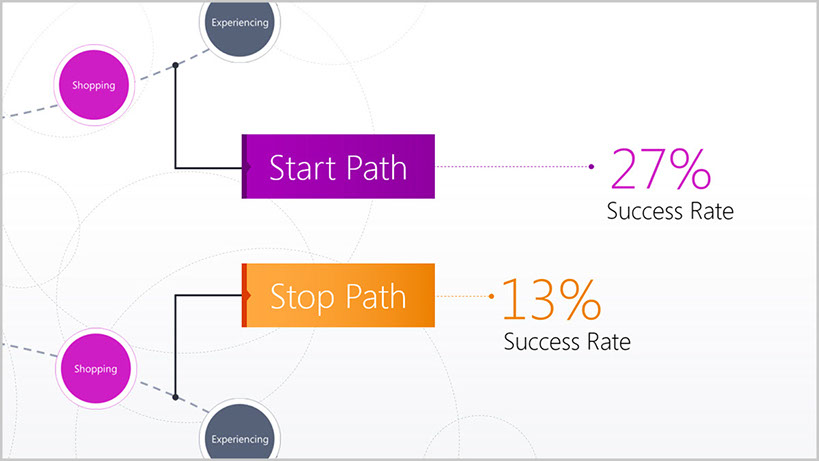 Experiencing

Shopping

Start Path

27%
Success Rate

Stop Path

13%
Success Rate

Shopping

Experiencing